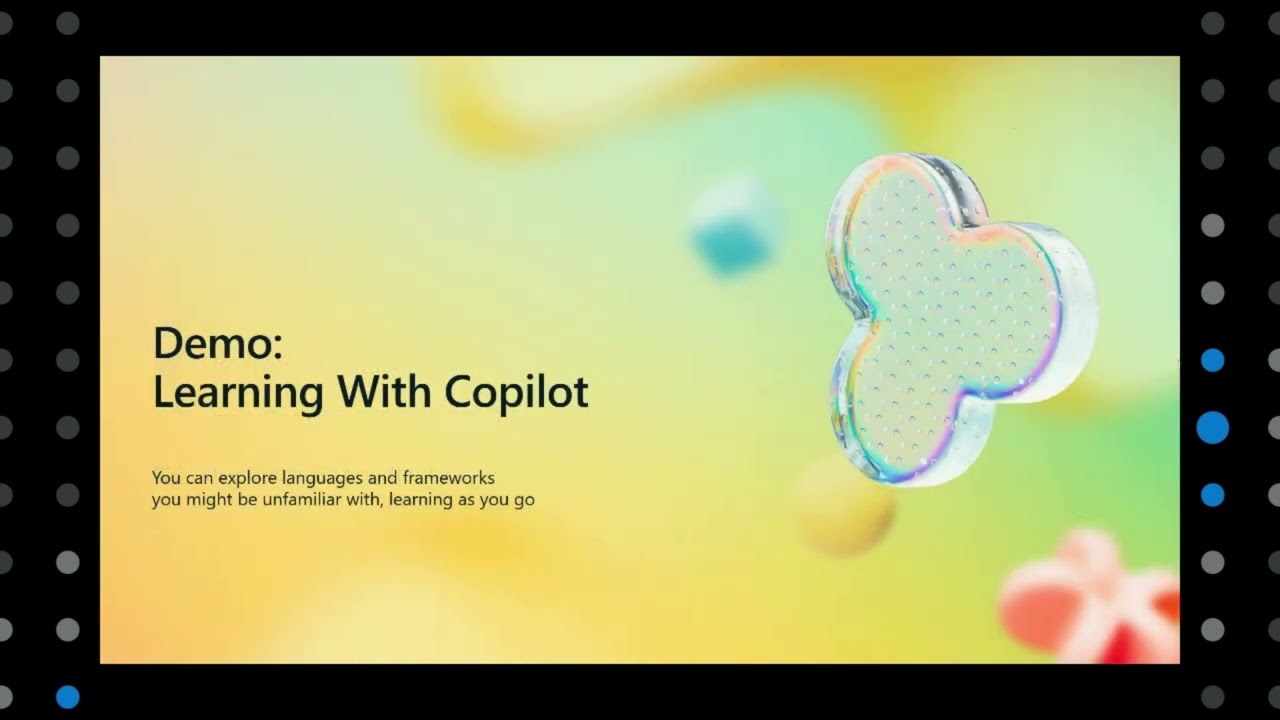 Demo:
Learning With Copilot

You can explore languages and frameworks you might be unfamiliar with, learning as you go